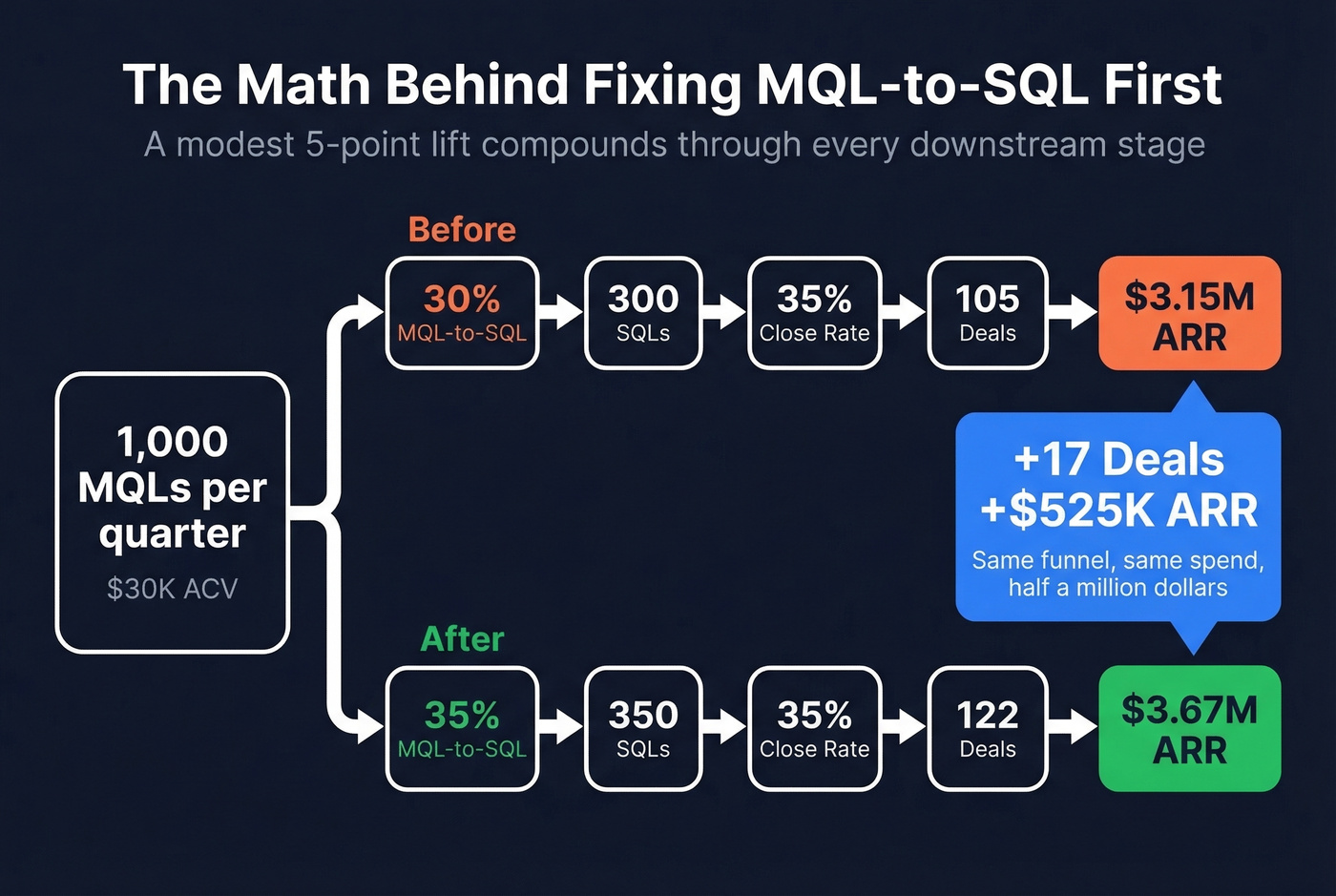 The Math Behind Fixing MQL-to-SQL First

A modest 5-point lift compounds through every downstream stage

1,000 MQLs per quarter

$30K ACV

Before

30% MQL-to-SQL

300 SQLs

35% Close Rate

105 Deals

$3.15M ARR

+17 Deals +$525K ARR

Same funnel, same spend, half a million dollars

After

35% MQL-to-SQL

350 SQLs

35% Close Rate

122 Deals

$3.67M ARR